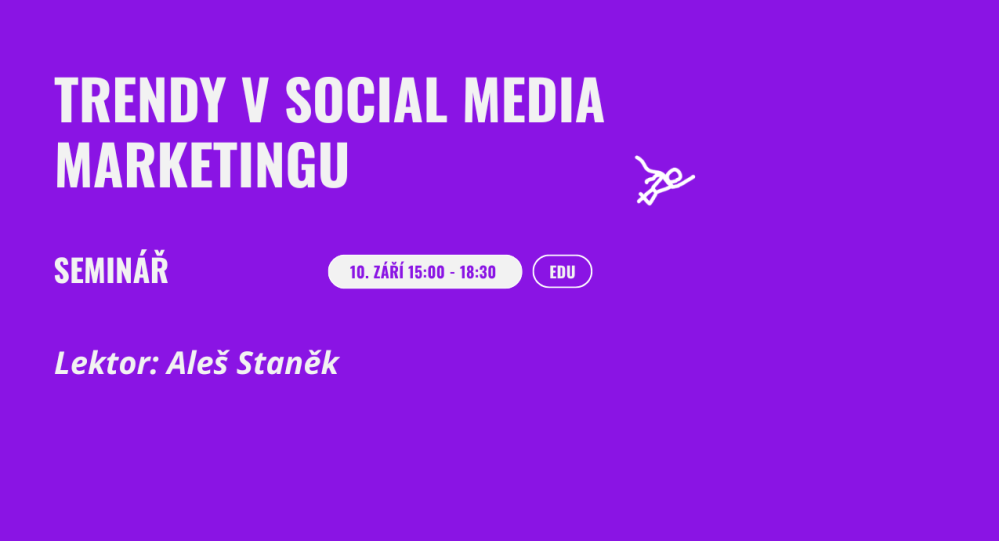 TRENDY V SOCIAL MEDIA MARKETINGU

SEMINÁŘ

10. ZÁŘÍ 15:00 - 18:30

EDU

Lektor: Aleš Staněk